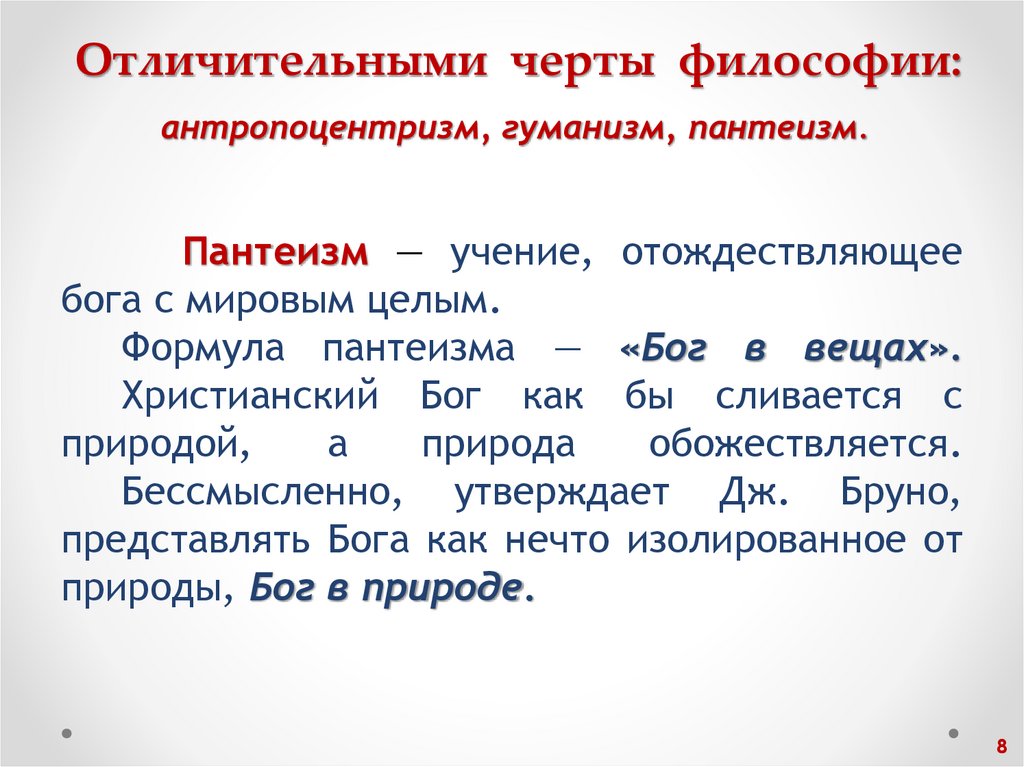 Отличительными черты философии:
антропоцентризм, гуманизм, пантеизм.

Пантеизм — учение, отождествляющее бога с мировым целым.

Формула пантеизма — «Бог в вещах». Христианский Бог как бы сливается с природой, а природа обожествляется. Бессмысленно, утверждает Дж. Бруно, представлять Бога как нечто изолированное от природы, Бог в природе.

8